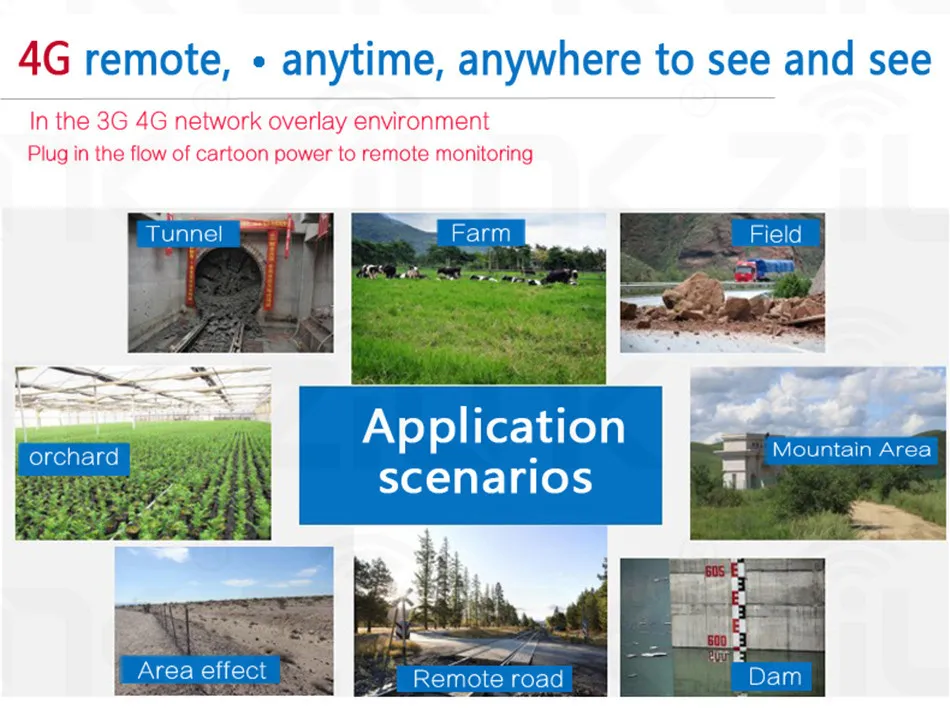 4G remote, • anytime, anywhere to see and see

In the 3G 4G network overlay environment
Plug in the flow of cartoon power to remote monitoring

Tunnel

Farm

Field

orchard

Application scenarios

Mountain Area

Area effect

Remote road

605

600

Dam